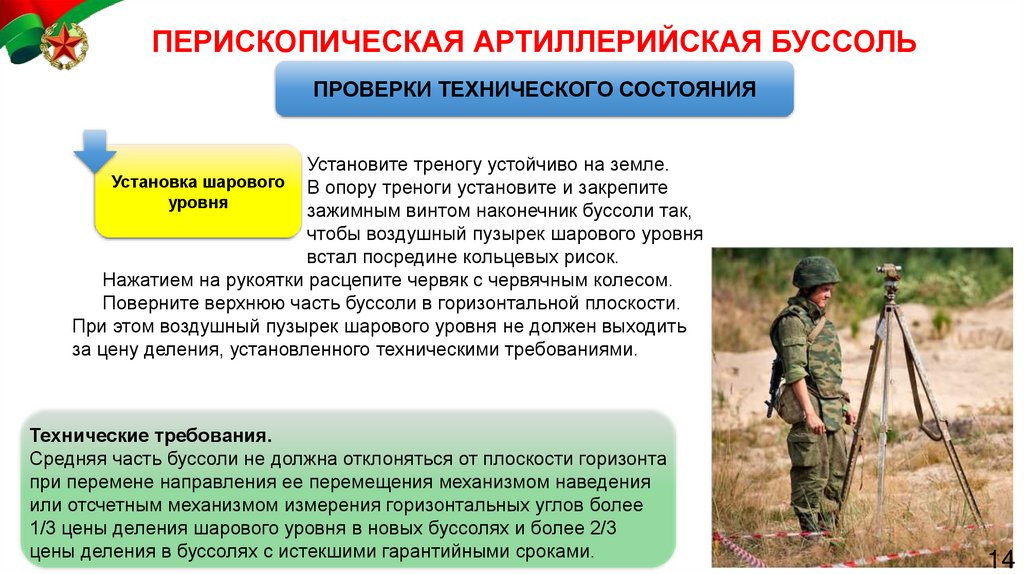 ПЕРИСКОПИЧЕСКАЯ АРТИЛЛЕРИЙСКАЯ БУССОЛЬ

ПРОВЕРКИ ТЕХНИЧЕСКОГО СОСТОЯНИЯ

Установка шарового уровня

Установите треногу устойчиво на земле. В опору треноги установите и закрепите зажимным винтом наконечник буссоли так, чтобы воздушный пузырек шарового уровня встал посредине кольцевых рисок.

Нажатием на рукоятки расцепите червяк с червячным колесом.

Поверните верхнюю часть буссоли в горизонтальной плоскости. При этом воздушный пузырек шарового уровня не должен выходить за цену деления, установленного техническими требованиями.

Технические требования.
Средняя часть буссоли не должна отклоняться от плоскости горизонта при перемене направления ее перемещения механизмом наведения или отсчетным механизмом измерения горизонтальных углов более 1/3 цены деления шарового уровня в новых буссолях и более 2/3 цены деления в буссолях с истекшими гарантийными сроками.

14